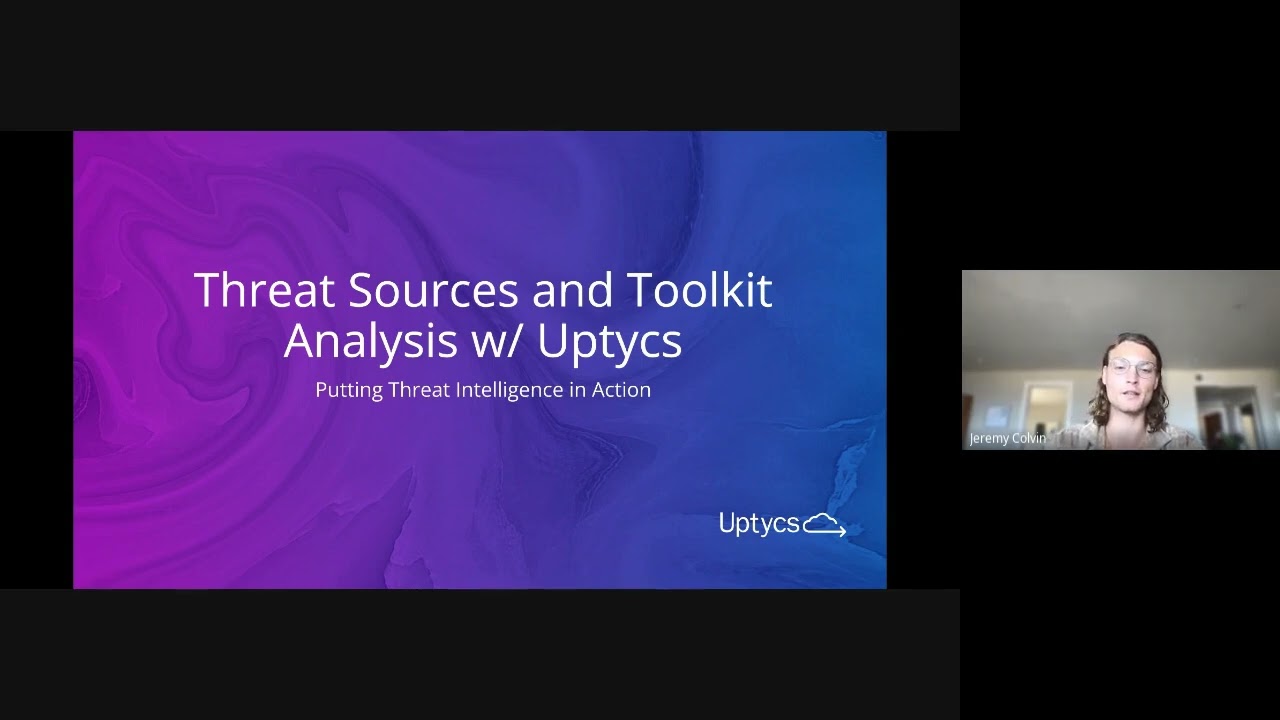 Threat Sources and Toolkit Analysis w/ Uptycs

Putting Threat Intelligence in Action

Uptycs

Jeremy Colvin